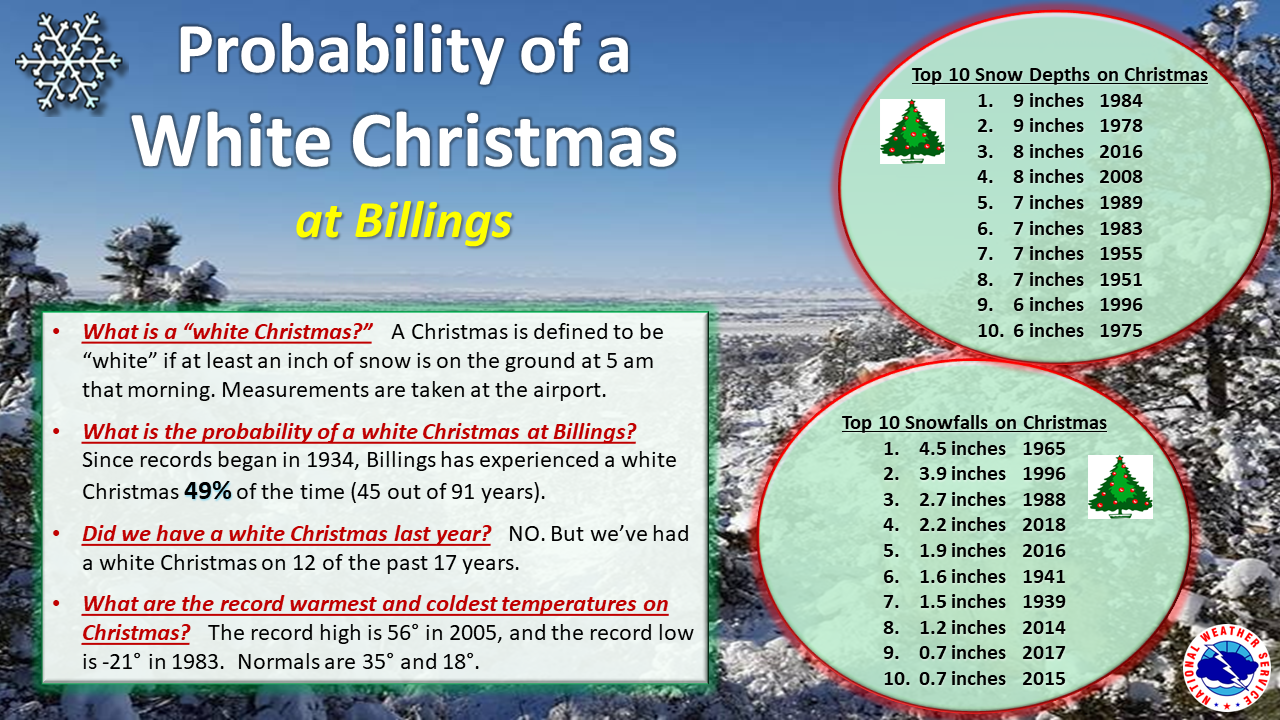 Probability of a White Christmas

at Billings

• What is a "white Christmas?" A Christmas is defined to be "white" if at least an inch of snow is on the ground at 5 am that morning. Measurements are taken at the airport.

• What is the probability of a white Christmas at Billings? Since records began in 1934, Billings has experienced a white Christmas 49% of the time (45 out of 91 years).

• Did we have a white Christmas last year? NO. But we've had a white Christmas on 12 of the past 17 years.

• What are the record warmest and coldest temperatures on Christmas? The record high is 56° in 2005, and the record low is -21° in 1983. Normals are 35° and 18°.

Top 10 Snow Depths on Christmas
1. 9 inches 1984
2. 9 inches 1978
3. 8 inches 2016
4. 8 inches 2008
5. 7 inches 1989
6. 7 inches 1983
7. 7 inches 1955
8. 7 inches 1951
9. 6 inches 1996
10. 6 inches 1975

Top 10 Snowfalls on Christmas
1. 4.5 inches 1965
2. 3.9 inches 1996
3. 2.7 inches 1988
4. 2.2 inches 2018
5. 1.9 inches 2016
6. 1.6 inches 1941
7. 1.5 inches 1939
8. 1.2 inches 2014
9. 0.7 inches 2017
10. 0.7 inches 2015

NATIONAL WEATHER SERVICE